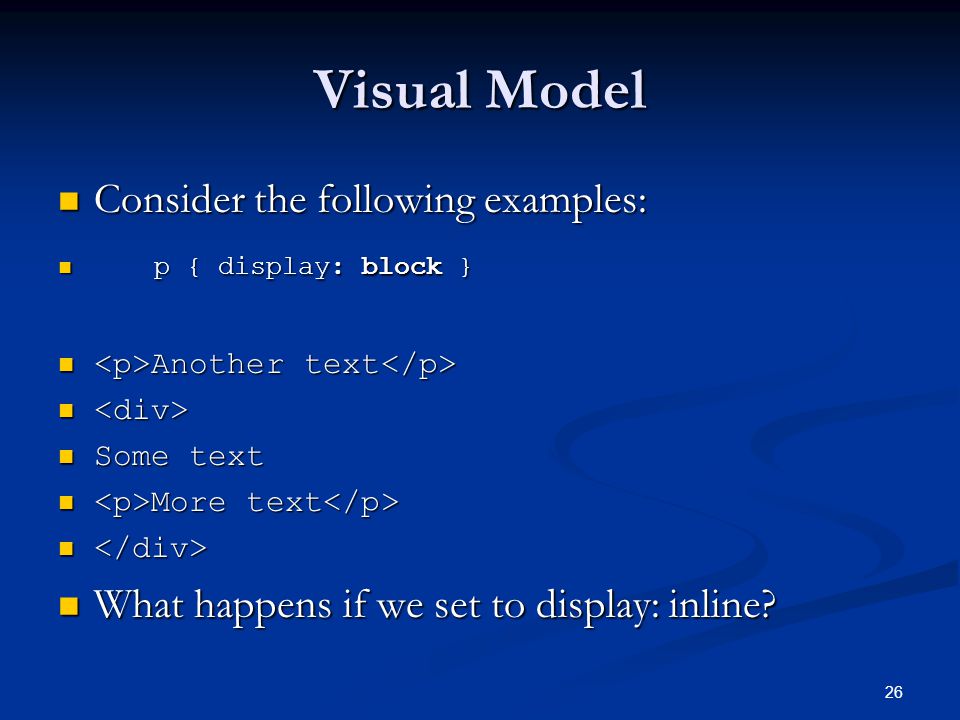 Visual Model

Consider the following examples:

p { display: block }

<p>Another text</p>

<div>

Some text

<p>More text</p>

</div>

What happens if we set to display: inline?

26